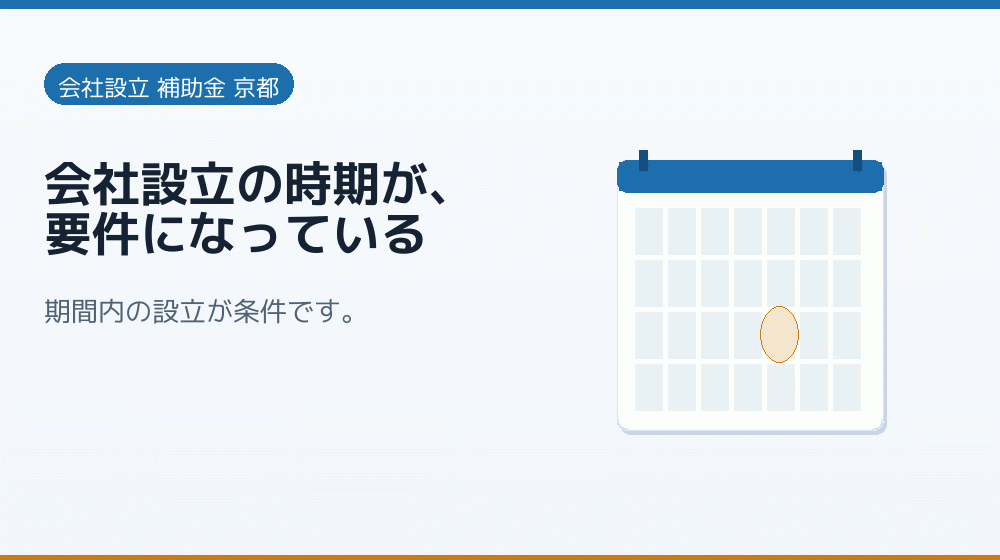 会社設立 補助金 京都

会社設立の時期が、要件になっている

期間内の設立が条件です。